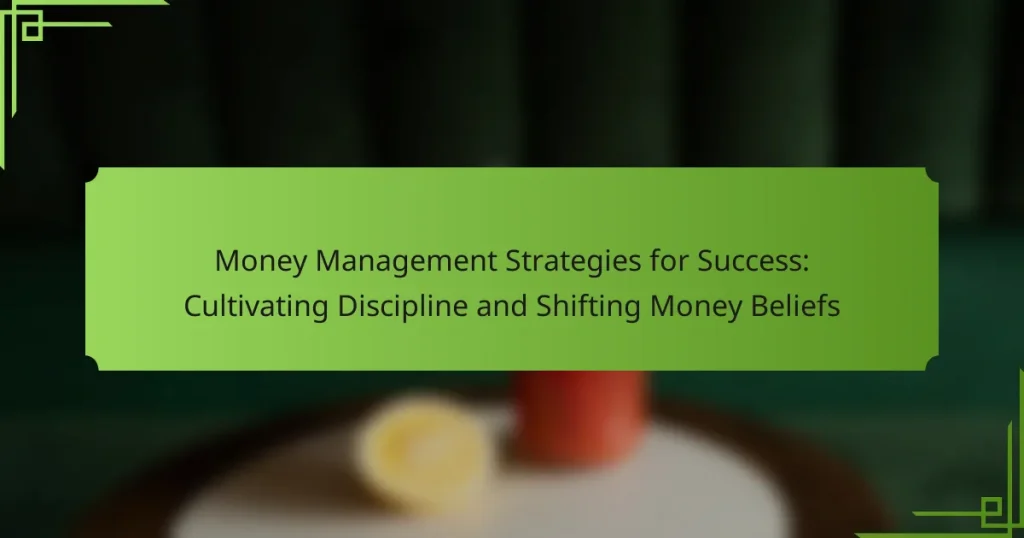 Money Management Strategies for Success: Cultivating Discipline and Shifting Money Beliefs